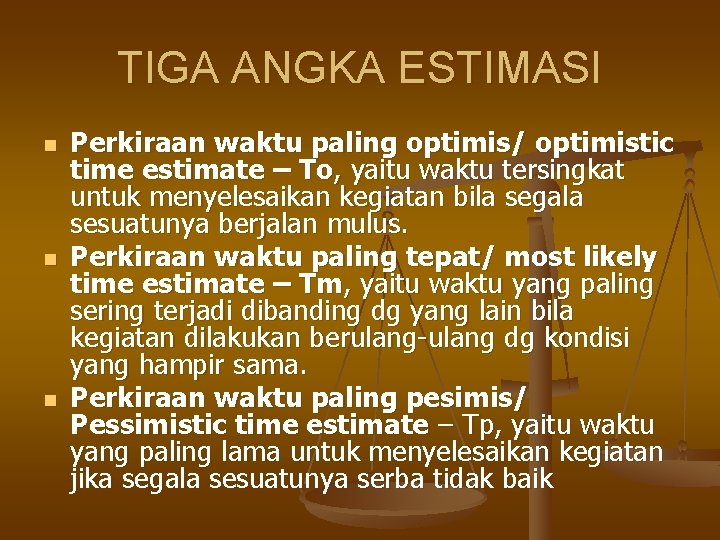 TIGA ANGKA ESTIMASI

Perkiraan waktu paling optimis/ optimistic time estimate – To, yaitu waktu tersingkat untuk menyelesaikan kegiatan bila segala sesuatunya berjalan mulus.

Perkiraan waktu paling tepat/ most likely time estimate – Tm, yaitu waktu yang paling sering terjadi dibanding dg yang lain bila kegiatan dilakukan berulang-ulang dg kondisi yang hampir sama.

Perkiraan waktu paling pesimis/ Pessimistic time estimate – Tp, yaitu waktu yang paling lama untuk menyelesaikan kegiatan jika segala sesuatunya serba tidak baik